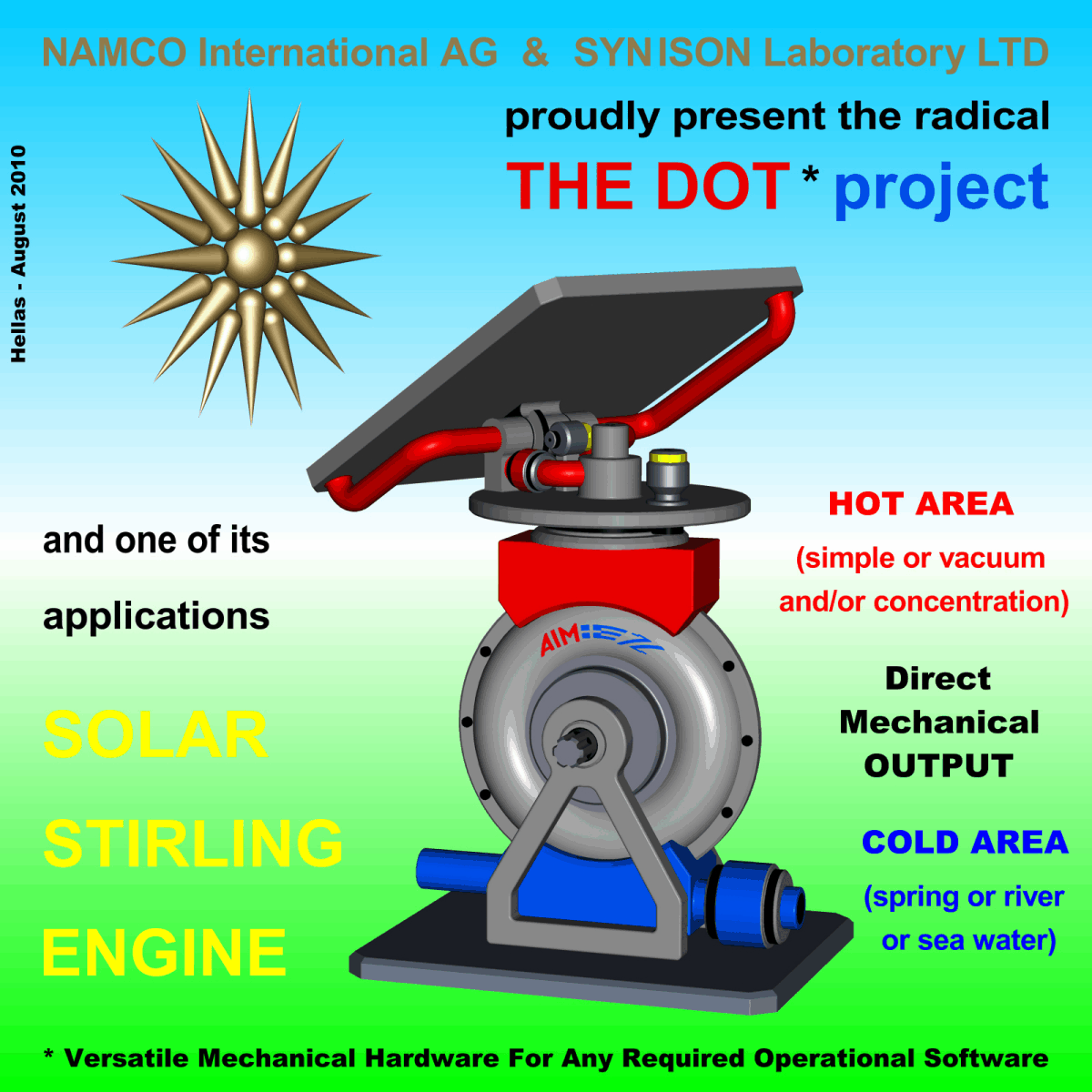 NAMCO International AG & SYNISON Laboratory LTD

proudly present the radical

THE DOT * project

Hellas - August 2010

and one of its applications

SOLAR STIRLING ENGINE

AIM

HOT AREA (simple or vacuum and/or concentration)

Direct Mechanical OUTPUT

COLD AREA (spring or river or sea water)

* Versatile Mechanical Hardware For Any Required Operational Software